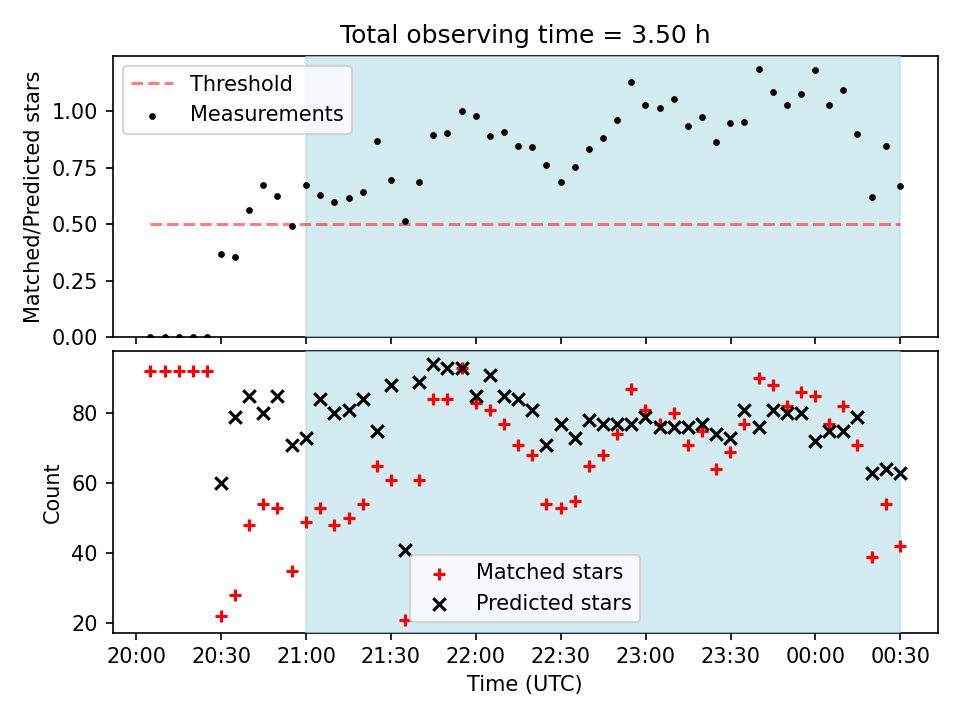 Total observing time = 3.50 h

Threshold
Measurements

Matched/Predicted stars

1.00
0.75
0.50
0.25
0.00

Count

80
60
40
20

Matched stars
Predicted stars

20:00 20:30 21:00 21:30 22:00 22:30 23:00 23:30 00:00 00:30

Time (UTC)